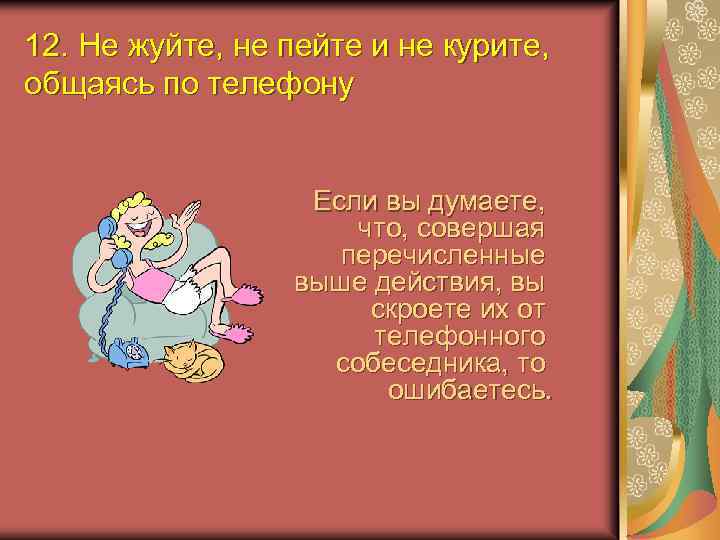 12. Не жуйте, не пейте и не курите, общаясь по телефону

Если вы думаете, что, совершая перечисленные выше действия, вы скроете их от телефонного собеседника, то ошибаетесь.